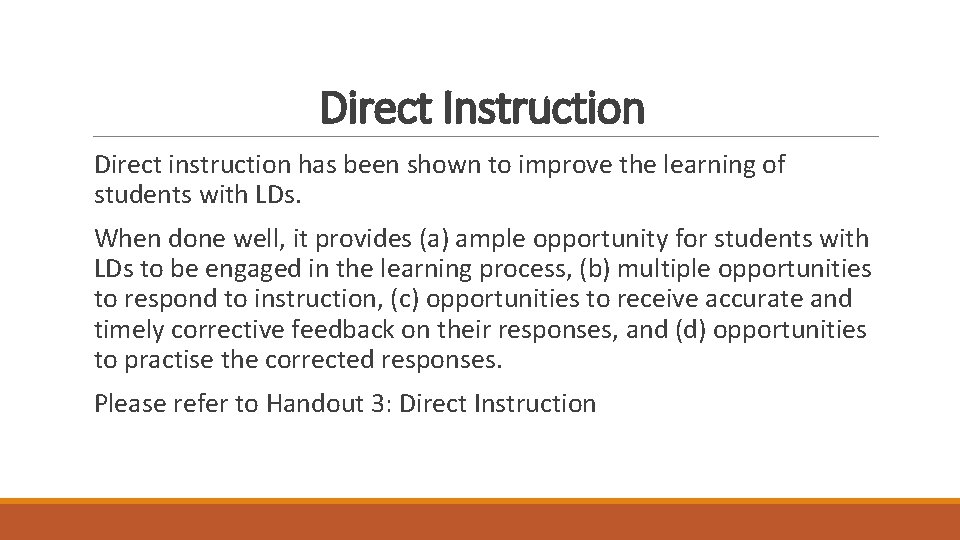 Direct Instruction

Direct instruction has been shown to improve the learning of students with LDs.

When done well, it provides (a) ample opportunity for students with LDs to be engaged in the learning process, (b) multiple opportunities to respond to instruction, (c) opportunities to receive accurate and timely corrective feedback on their responses, and (d) opportunities to practise the corrected responses.

Please refer to Handout 3: Direct Instruction